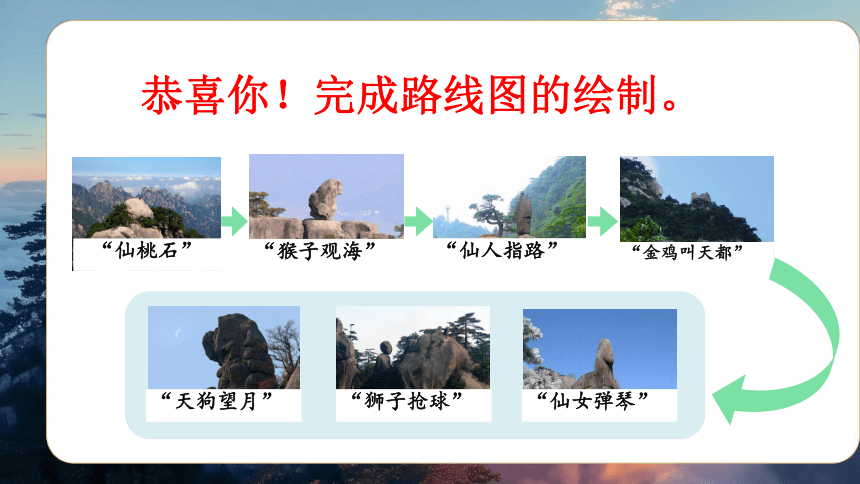 恭喜你！完成路线图的绘制。

“仙桃石”

“猴子观海”

“仙人指路”

“金鸡叫天都”

“天狗望月”

“狮子抢球”

“仙女弹琴”